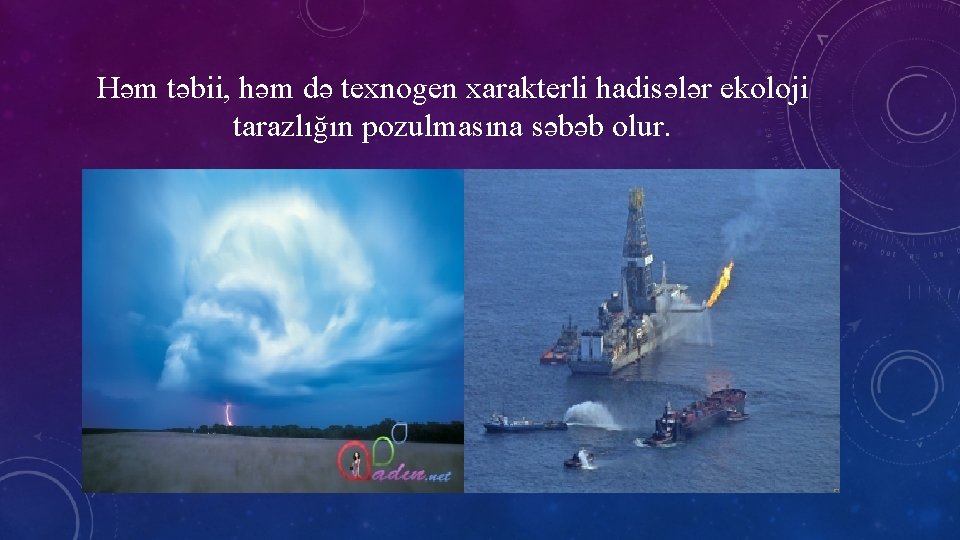 Həm təbii, həm də texnogen xarakterli hadisələr ekoloji tarazlığın pozulmasına səbəb olur.

Qaden.net